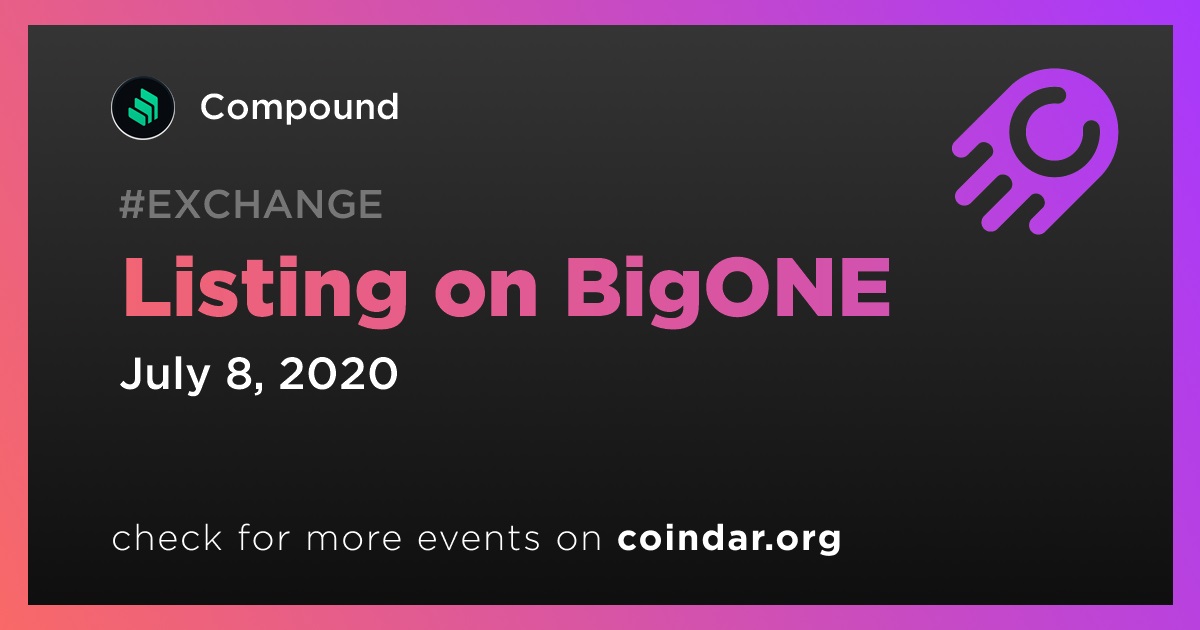 Compound

#EXCHANGE

Listing on BigONE

July 8, 2020

check for more events on coindar.org